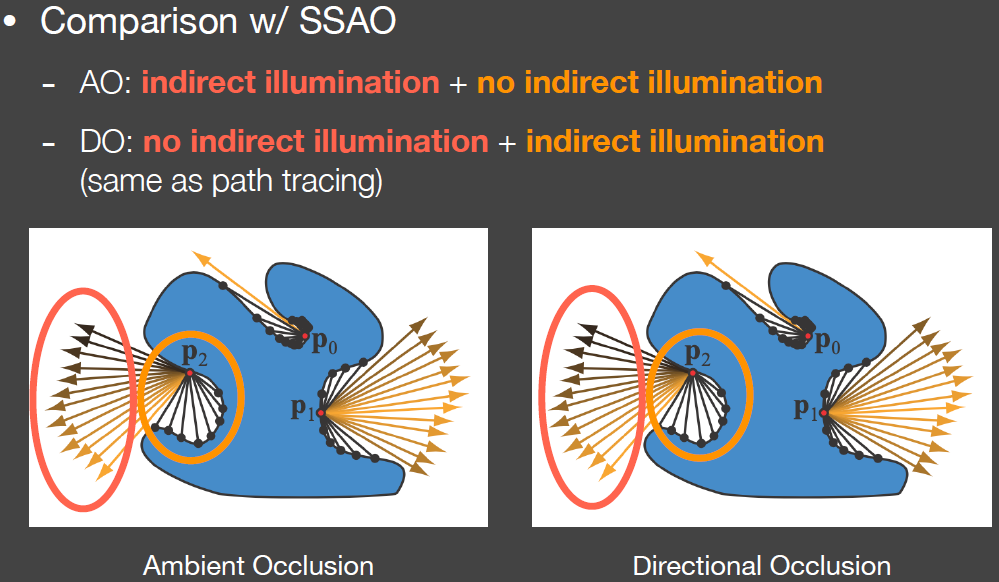 • Comparison w/ SSAO

– AO: indirect illumination + no indirect illumination

– DO: no indirect illumination + indirect illumination (same as path tracing)

$\mathbf{p}_2$ $\mathbf{p}_0$ $\mathbf{p}_1$

Ambient Occlusion

$\mathbf{p}_2$ $\mathbf{p}_0$ $\mathbf{p}_1$

Directional Occlusion